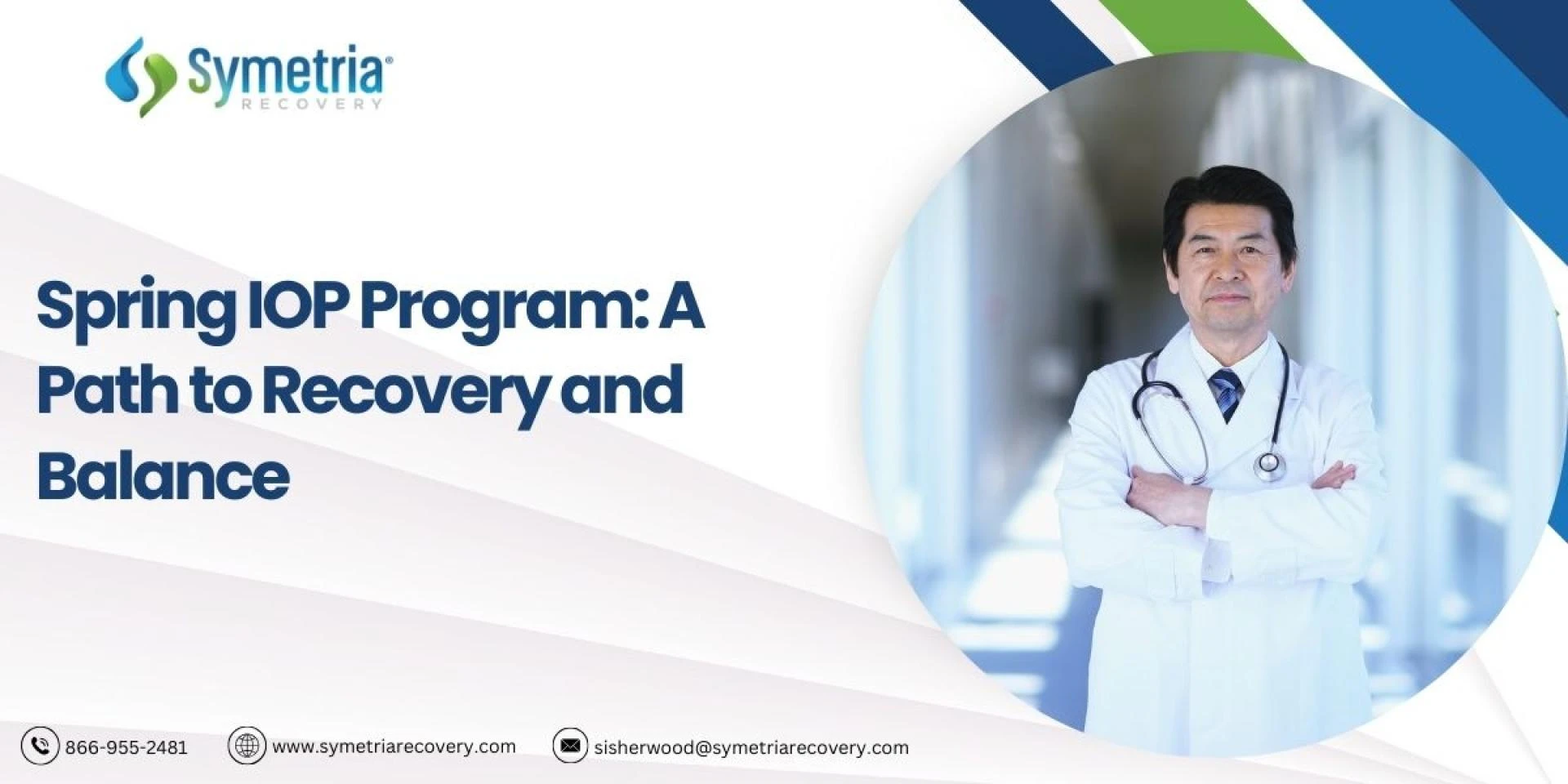 Symetria®
RECOVERY

Spring IOP Program: A Path to Recovery and Balance

866-955-2481
www.symetriarecovery.com
sisherwood@symetriarecovery.com